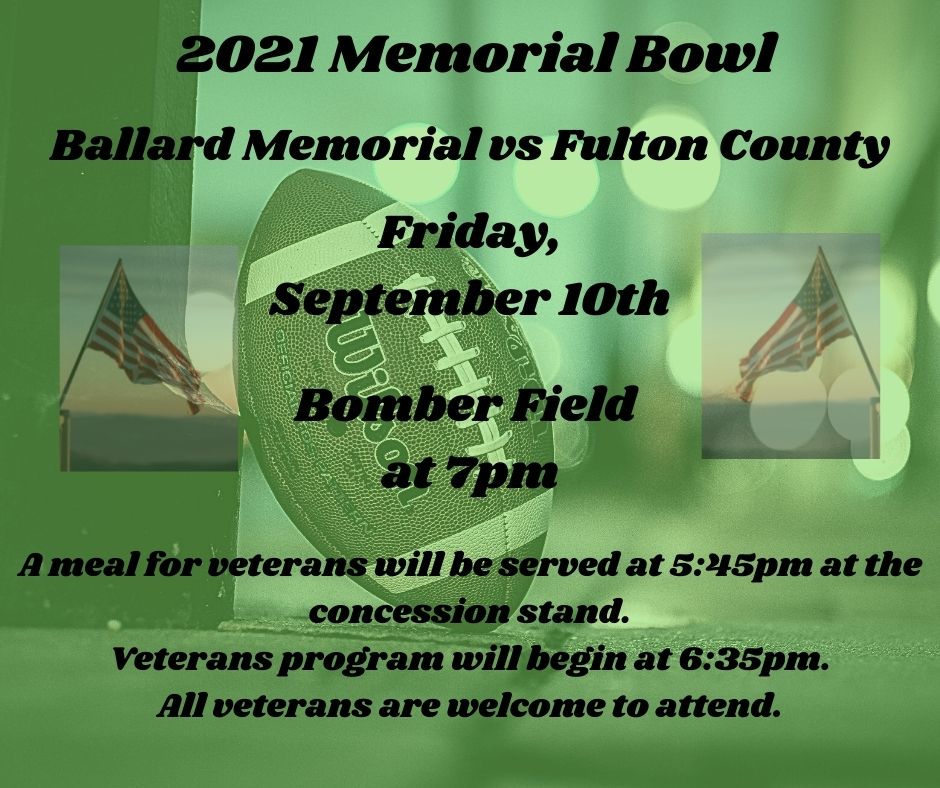 2021 Memorial Bowl

Ballard Memorial vs Fulton County

Friday, September 10th

Bomber Field at 7pm

Wilson

A meal for veterans will be served at 5:45pm at the concession stand.
Veterans program will begin at 6:35pm.
All veterans are welcome to attend.